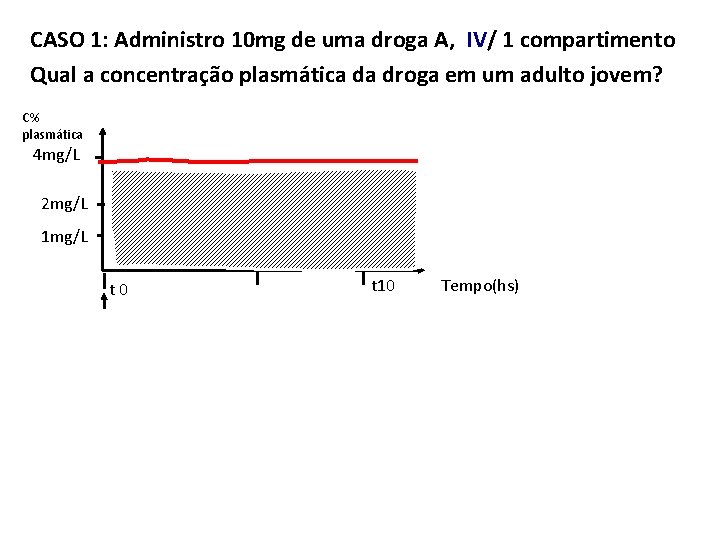 CASO 1: Administro 10mg de uma droga A, IV/ 1 compartimento
Qual a concentração plasmática da droga em um adulto jovem?

C%
plasmática
4mg/L
2mg/L
1mg/L
t 0
t10
Tempo(hs)